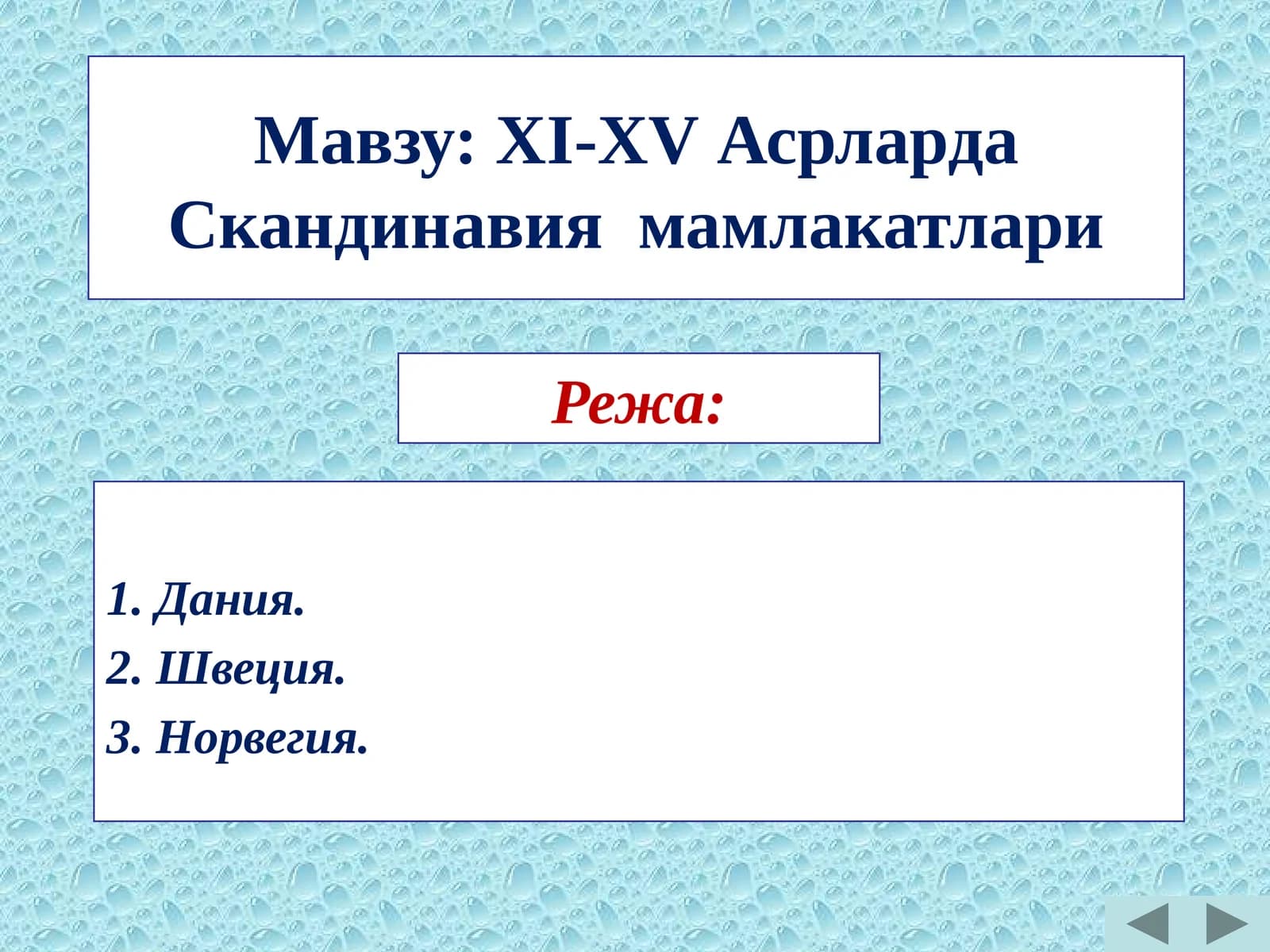 Мавзу: XI-XV Асрларда Скандинавия мамлакатлари

Режа:

1. Дания.
2. Швеция.
3. Норвегия.